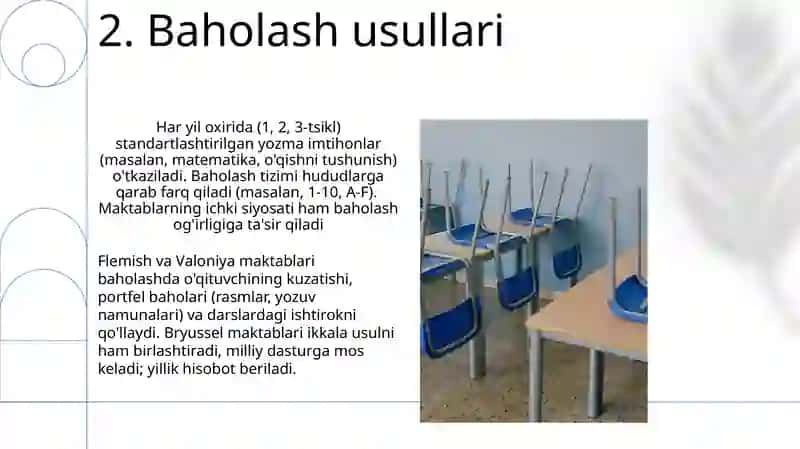 2. Baholash usullari

Har yil oxirida (1, 2, 3-tsikl) standartlashtirilgan yozma imtihonlar (masalan, matematika, o'qishni tushunish) o'tkaziladi. Baholash tizimi hududlarga qarab farq qiladi (masalan, 1-10, A-F). Maktablarning ichki siyosati ham baholash og'irligiga ta'sir qiladi

Flemish va Valoniya maktablari baholashda o'qituvchining kuzatishi, portfel baholari (rasmlar, yozuv namunalari) va darslardagi ishtirokni qo'llaydi. Bryussel maktablari ikkala usulni ham birlashtiradi, milliy dasturga mos keladi; yillik hisobot beriladi.